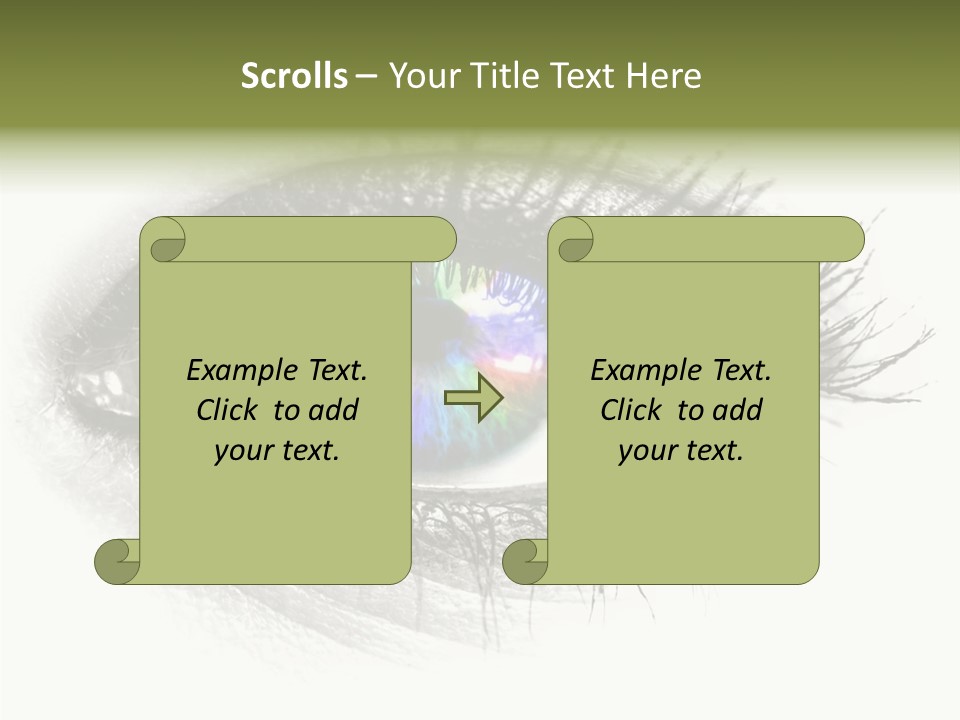 Scrolls – Your Title Text Here

Example Text. Click to add your text.

Example Text. Click to add your text.